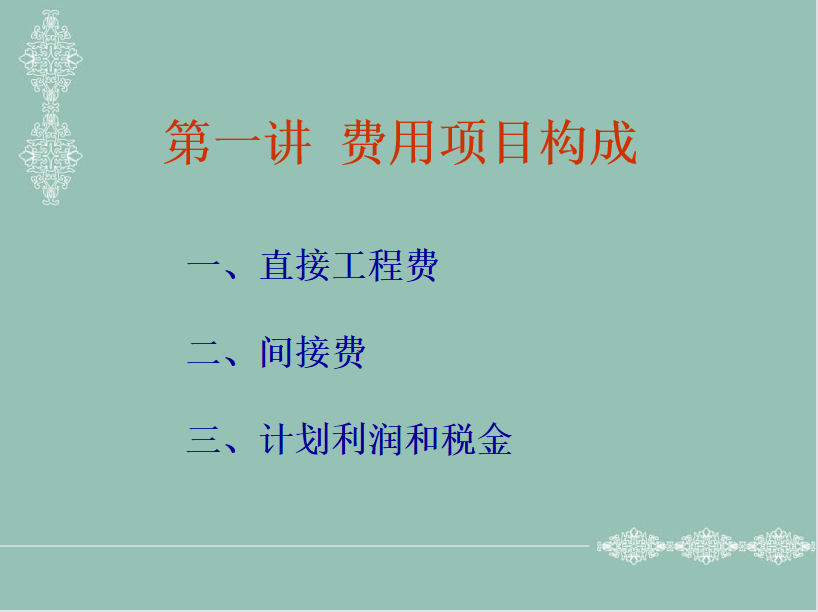 第一讲  费用项目构成

一、直接工程费

二、间接费

三、计划利润和税金